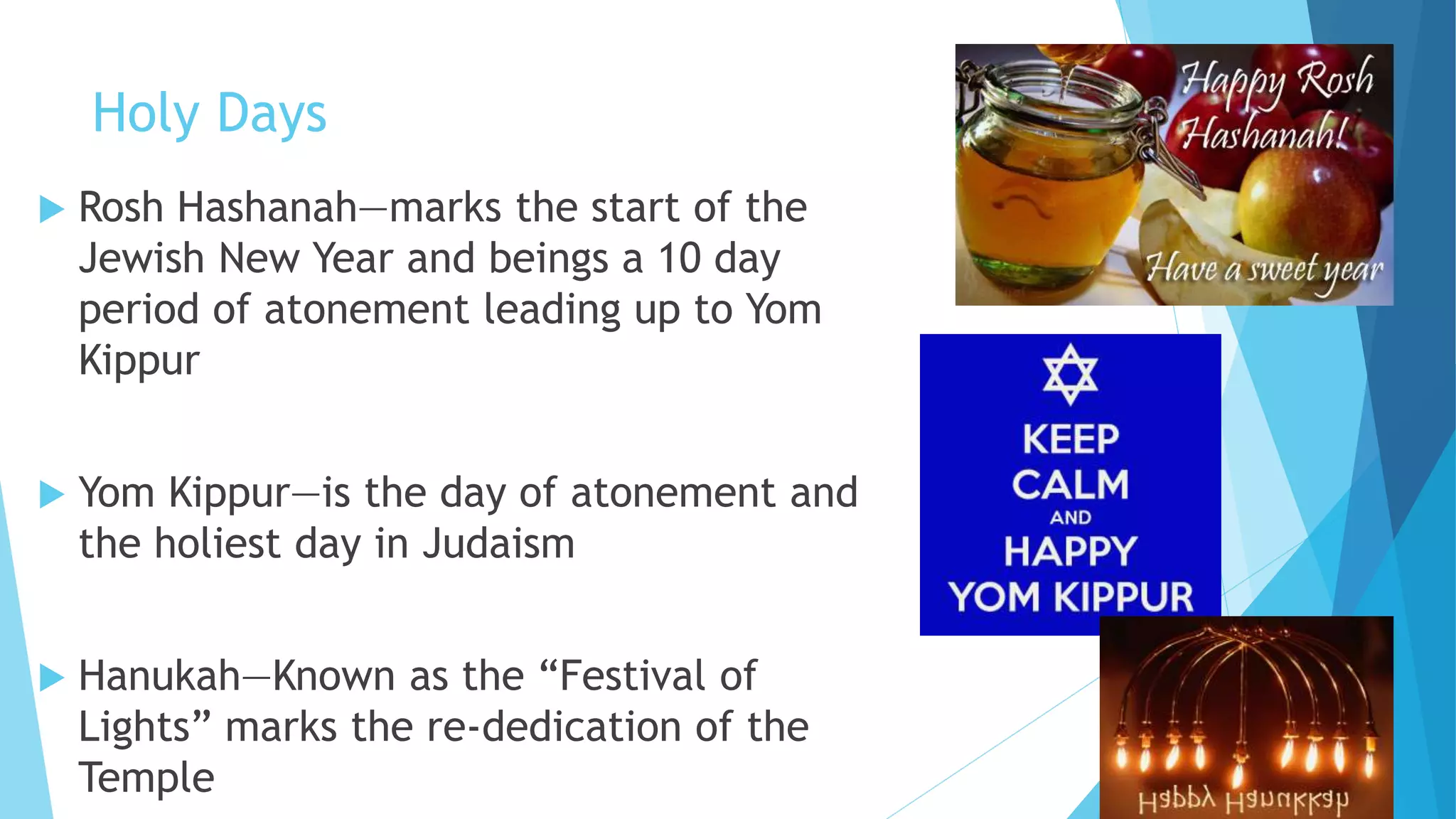 Holy Days

Rosh Hashanah—marks the start of the Jewish New Year and beings a 10 day period of atonement leading up to Yom Kippur

Yom Kippur—is the day of atonement and the holiest day in Judaism

Hanukah—Known as the “Festival of Lights” marks the re-dedication of the Temple

Happy Rosh Hashanah!

Have a sweet year

KEEP CALM AND HAPPY YOM KIPPUR

Happy Hanukkah